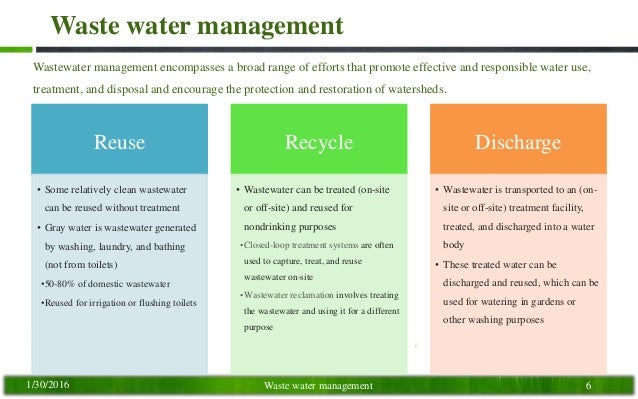 Waste water management

Wastewater management encompasses a broad range of efforts that promote effective and responsible water use, treatment, and disposal and encourage the protection and restoration of watersheds.

Reuse

• Some relatively clean wastewater can be reused without treatment
• Gray water is wastewater generated by washing, laundry, and bathing (not from toilets)
•50-80% of domestic wastewater
•Reused for irrigation or flushing toilets

Recycle

• Wastewater can be treated (on-site or off-site) and reused for nondrinking purposes
•Closed-loop treatment systems are often used to capture, treat, and reuse wastewater on-site
•Wastewater reclamation involves treating the wastewater and using it for a different purpose

Discharge

• Wastewater is transported to an (on-site or off-site) treatment facility, treated, and discharged into a water body
• These treated water can be discharged and reused, which can be used for watering in gardens or other washing purposes

1/30/2016 Waste water management 6